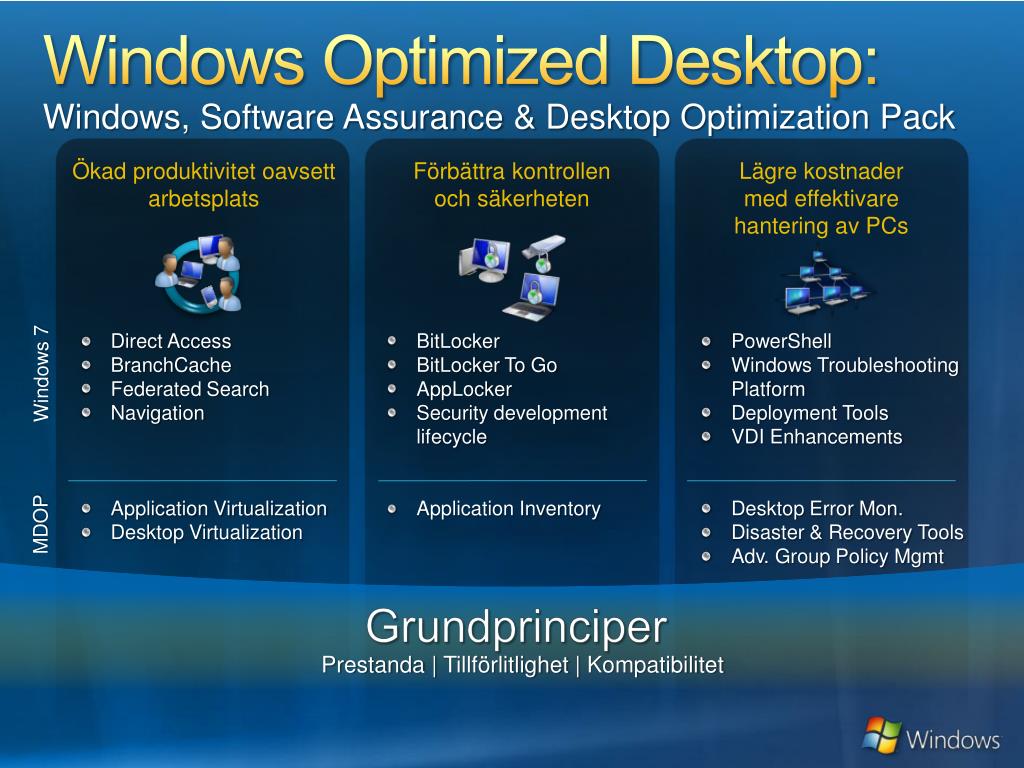 Windows Optimized Desktop:
Windows, Software Assurance & Desktop Optimization Pack

Ökad produktivitet oavsett arbetsplats

Windows 7

- Direct Access
- BranchCache
- Federated Search
- Navigation

MDOP

- Application Virtualization
- Desktop Virtualization

Förbättra kontrollen och säkerheten

- BitLocker
- BitLocker To Go
- AppLocker
- Security development lifecycle

- Application Inventory

Lägre kostnader med effektivare hantering av PCs

- PowerShell
- Windows Troubleshooting Platform
- Deployment Tools
- VDI Enhancements

- Desktop Error Mon.
- Disaster & Recovery Tools
- Adv. Group Policy Mgmt

Grundprinciper
Prestanda | Tillförlitlighet | Kompatibilitet

Windows